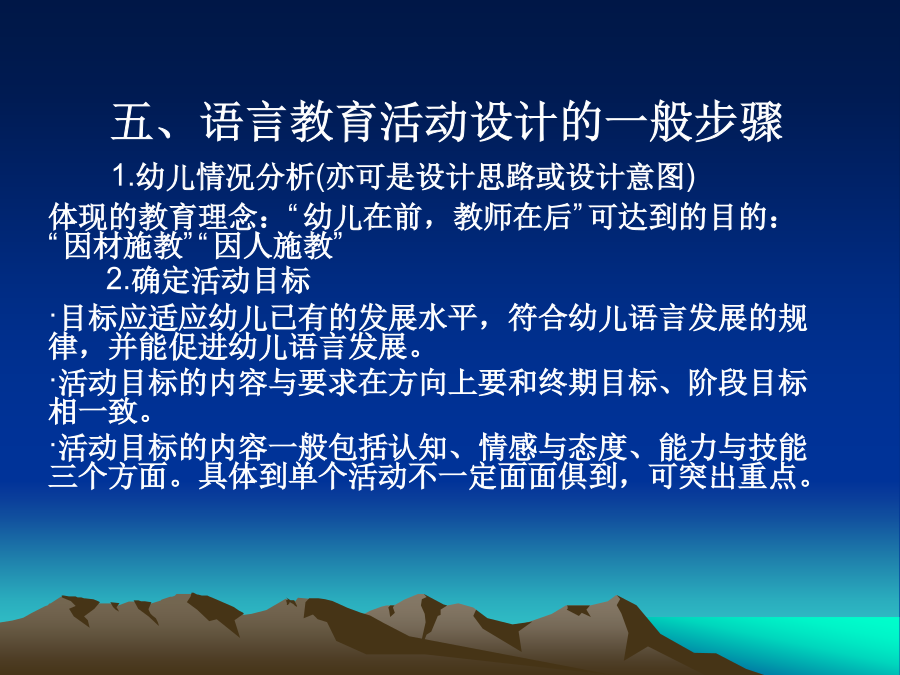 五、语言教育活动设计的一般步骤

1.幼儿情况分析(亦可是设计思路或设计意图)

体现的教育理念：“幼儿在前，教师在后”可达到的目的：“因材施教”“因人施教”

2.确定活动目标

·目标应适应幼儿已有的发展水平，符合幼儿语言发展的规律，并能促进幼儿语言发展。

·活动目标的内容与要求在方向上要和终期目标、阶段目标相一致。

·活动目标的内容一般包括认知、情感与态度、能力与技能三个方面。具体到单个活动不一定面面俱到，可突出重点。